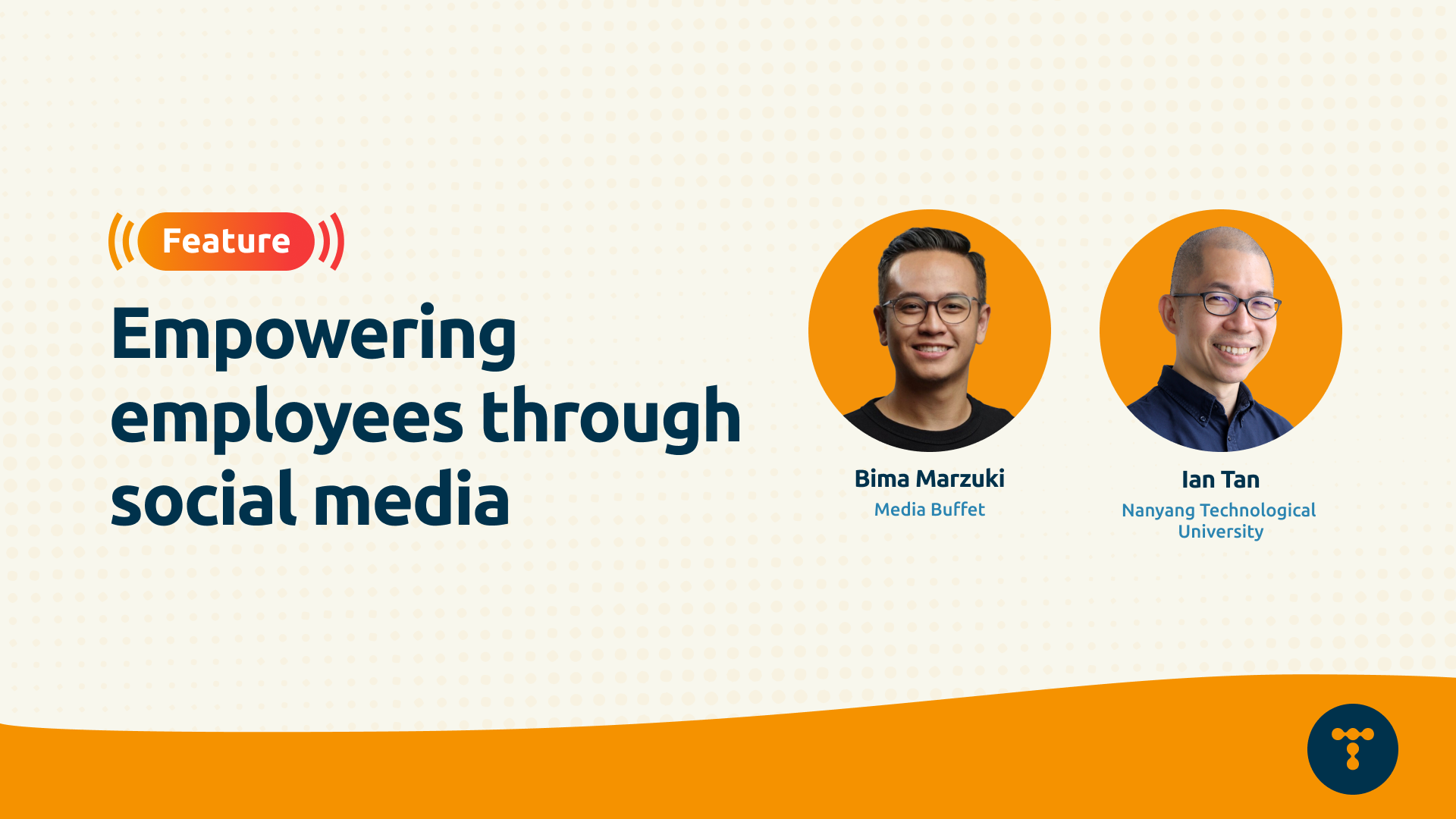 Feature

Empowering employees through social media

Bima Marzuki
Media Buffet

Ian Tan
Nanyang Technological University